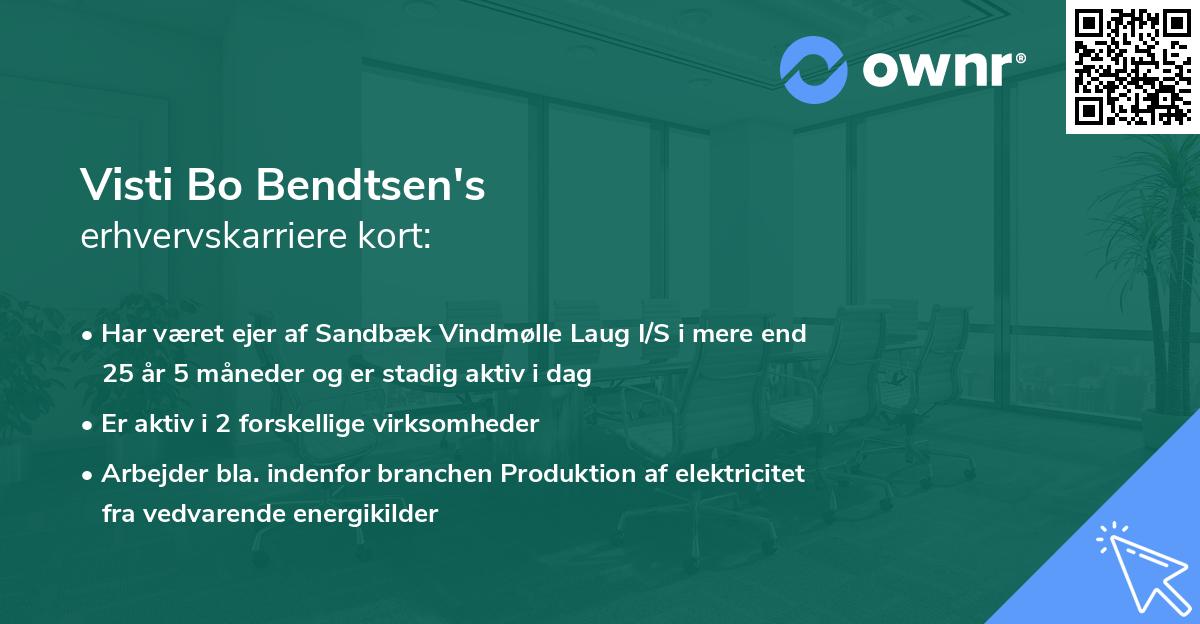 ownr®

Visti Bo Bendtsen's
erhvervskarriere kort:

• Har været ejer af Sandbæk Vindmølle Laug I/S i mere end 25 år 5 måneder og er stadig aktiv i dag

• Er aktiv i 2 forskellige virksomheder

• Arbejder bla. indenfor branchen Produktion af elektricitet fra vedvarende energikilder